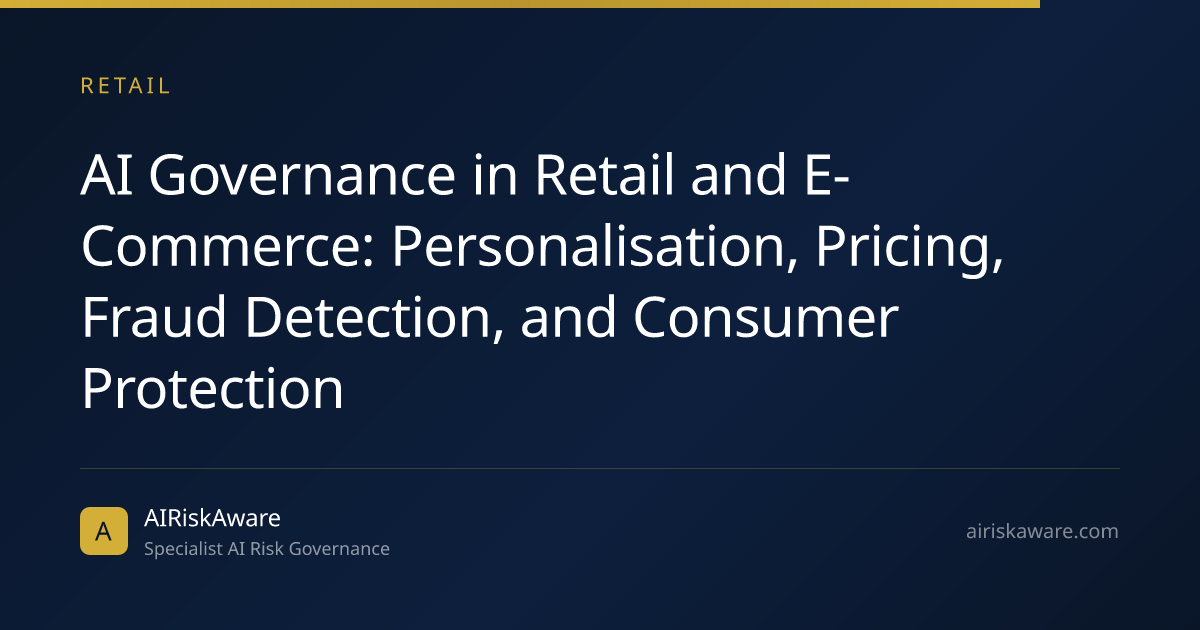 RETAIL

AI Governance in Retail and E-Commerce: Personalisation, Pricing, Fraud Detection, and Consumer Protection

A

AIRiskAware

Specialist AI Risk Governance

airiskaware.com